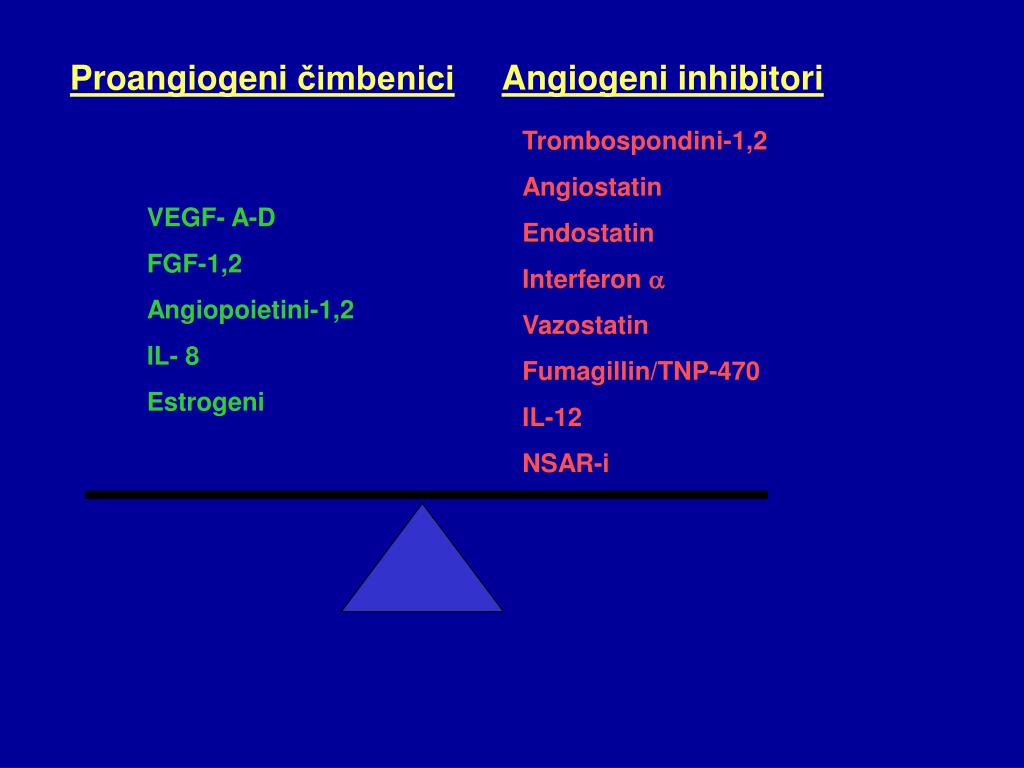 Proangiogeni čimbenici

VEGF- A-D

FGF-1,2

Angiopoietini-1,2

IL- 8

Estrogeni

Angiogeni inhibitori

Trombospondini-1,2

Angiostatin

Endostatin

Interferon $\alpha$

Vazostatin

Fumagillin/TNP-470

IL-12

NSAR-i